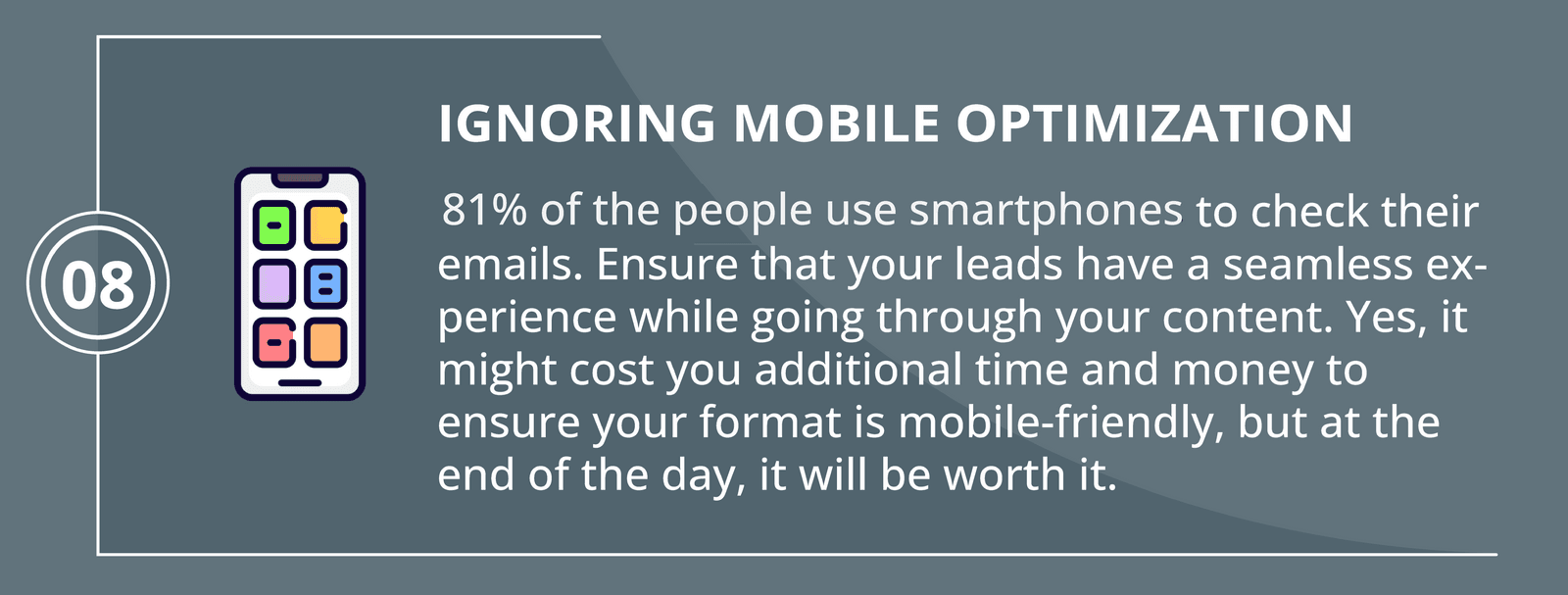 08

IGNORING MOBILE OPTIMIZATION

81% of the people use smartphones to check their emails. Ensure that your leads have a seamless experience while going through your content. Yes, it might cost you additional time and money to ensure your format is mobile-friendly, but at the end of the day, it will be worth it.